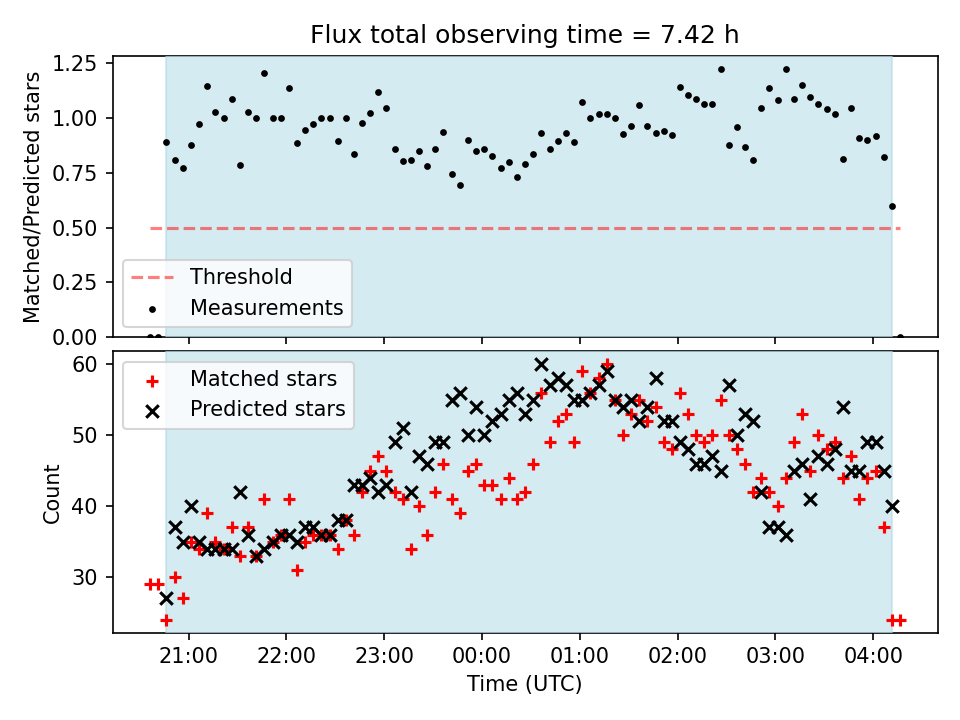 Flux total observing time = 7.42 h

Matched/Predicted stars

1.25
1.00
0.75
0.50
0.25
0.00

Threshold
Measurements

Count

60
50
40
30

Matched stars
Predicted stars

21:00 22:00 23:00 00:00 01:00 02:00 03:00 04:00

Time (UTC)